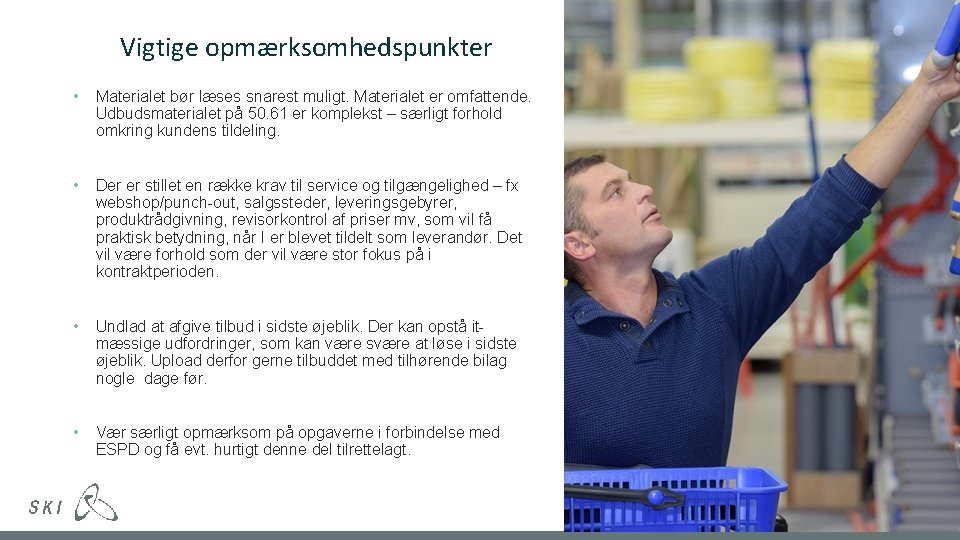 Vigtige opmærksomhedspunkter

• Materialet bør læses snarest muligt. Materialet er omfattende. Udbudsmaterialet på 50.61 er komplekst – særligt forhold omkring kundens tildeling.

• Der er stillet en række krav til service og tilgængelighed – fx webshop/punch-out, salgssteder, leveringsgebyrer, produktrådgivning, revisorkontrol af priser mv, som vil få praktisk betydning, når I er blevet tildelt som leverandør. Det vil være forhold som der vil være stor fokus på i kontraktperioden.

• Undlad at afgive tilbud i sidste øjeblik. Der kan opstå it-mæssige udfordringer, som kan være svære at løse i sidste øjeblik. Upload derfor gerne tilbuddet med tilhørende bilag nogle dage før.

• Vær særligt opmærksom på opgaverne i forbindelse med ESPD og få evt. hurtigt denne del tilrettelagt.

SKI